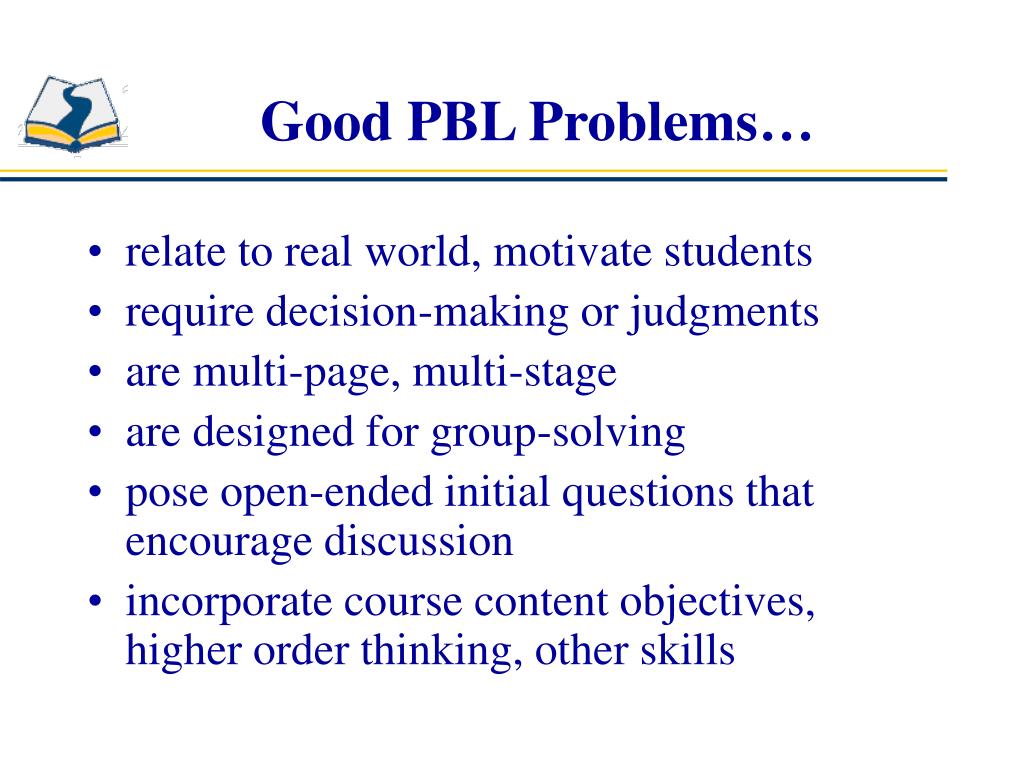 Good PBL Problems…

• relate to real world, motivate students
• require decision-making or judgments
• are multi-page, multi-stage
• are designed for group-solving
• pose open-ended initial questions that encourage discussion
• incorporate course content objectives, higher order thinking, other skills